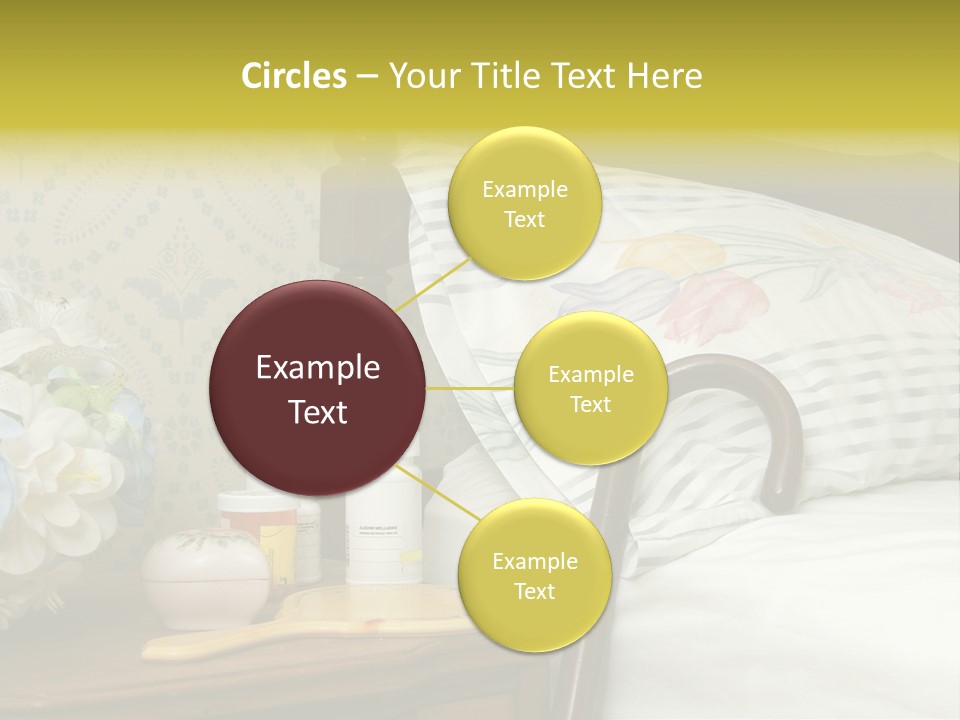 Circles – Your Title Text Here

Example Text

Example Text

Example Text

Example Text